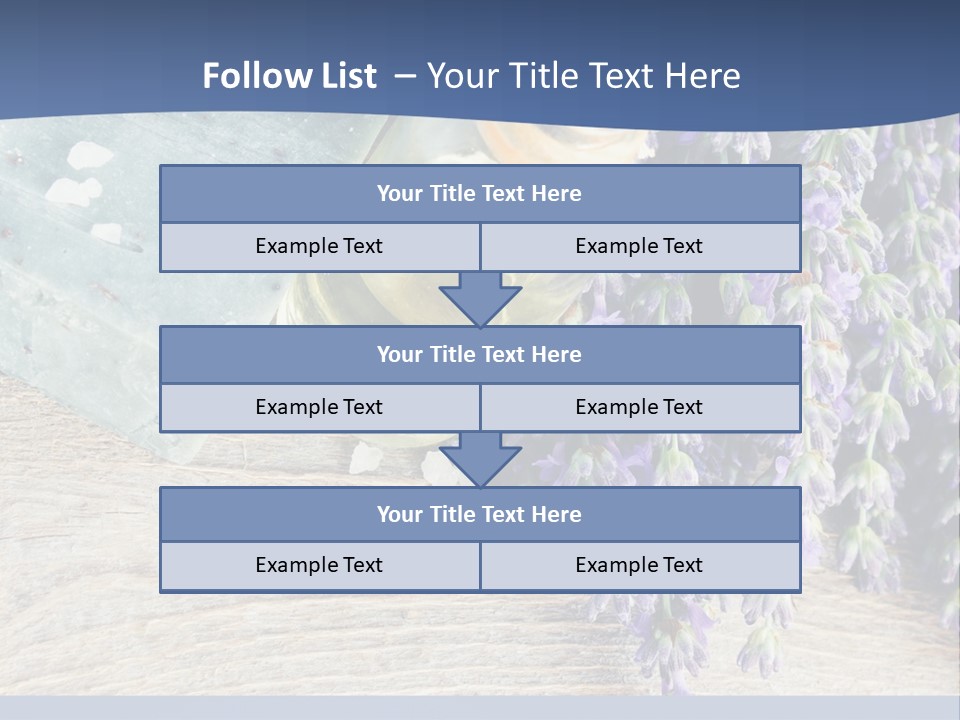 Follow List – Your Title Text Here

| Your Title Text Here | |
|---|---|
| Example Text | Example Text |

| Your Title Text Here | |
|---|---|
| Example Text | Example Text |

| Your Title Text Here | |
|---|---|
| Example Text | Example Text |